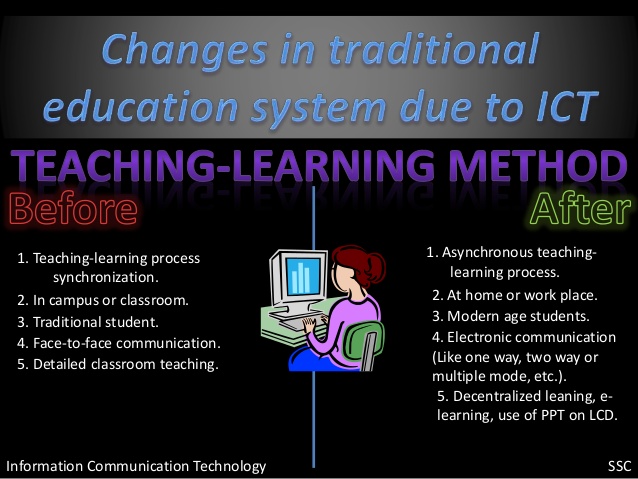 Changes in traditional education system due to ICT

TEACHING-LEARNING METHOD

Before

1. Teaching-learning process synchronization.
2. In campus or classroom.
3. Traditional student.
4. Face-to-face communication.
5. Detailed classroom teaching.

After

1. Asynchronous teaching-learning process.
2. At home or work place.
3. Modern age students.
4. Electronic communication (Like one way, two way or multiple mode, etc.).
5. Decentralized leaning, e-learning, use of PPT on LCD.

Information Communication Technology

SSC